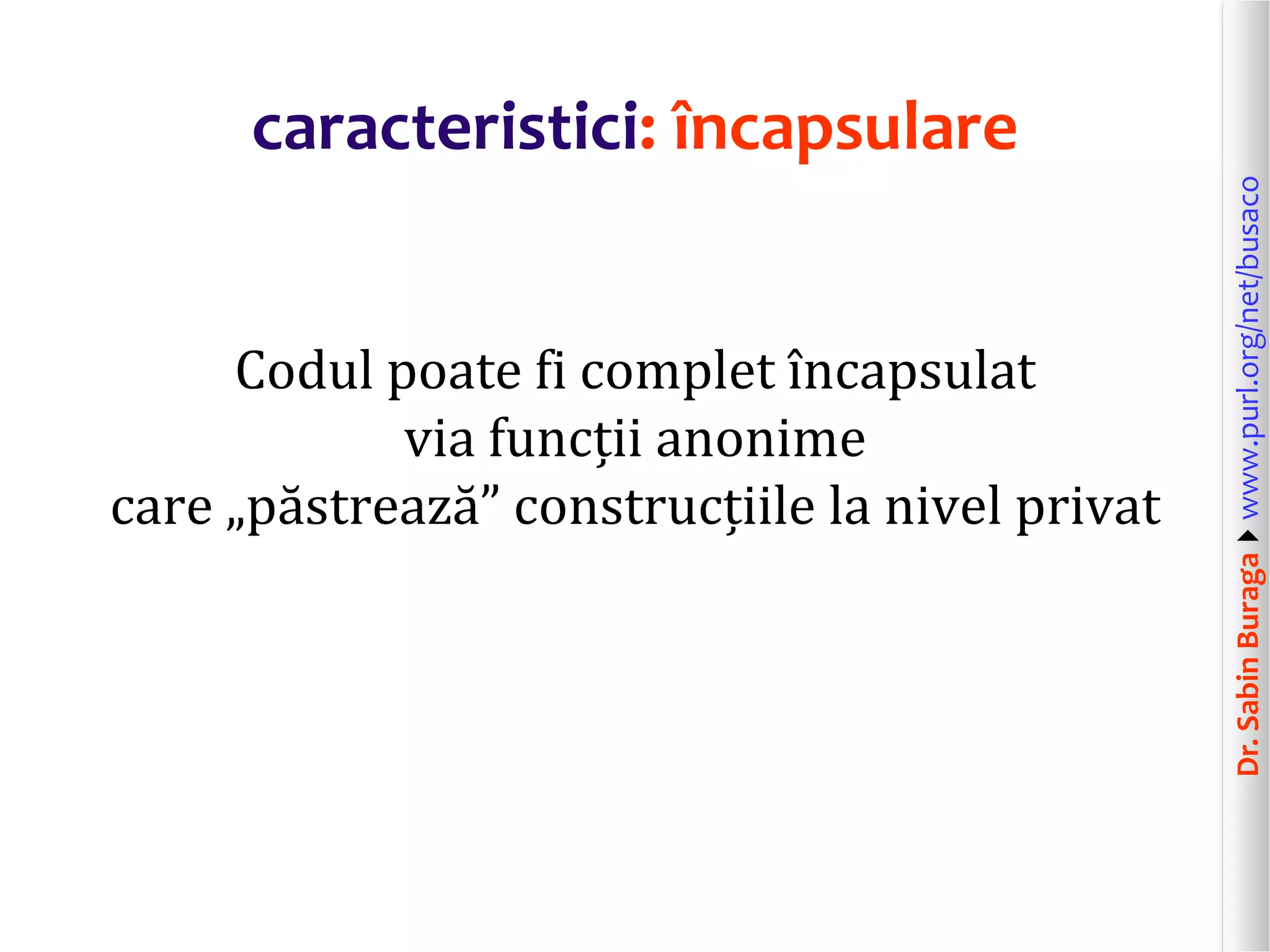 caracteristici: încapsulare

Codul poate fi complet încapsulat via funcții anonime care „păstrează” construcțiile la nivel privat

Dr. Sabin Buraga www.purl.org/net/busaco